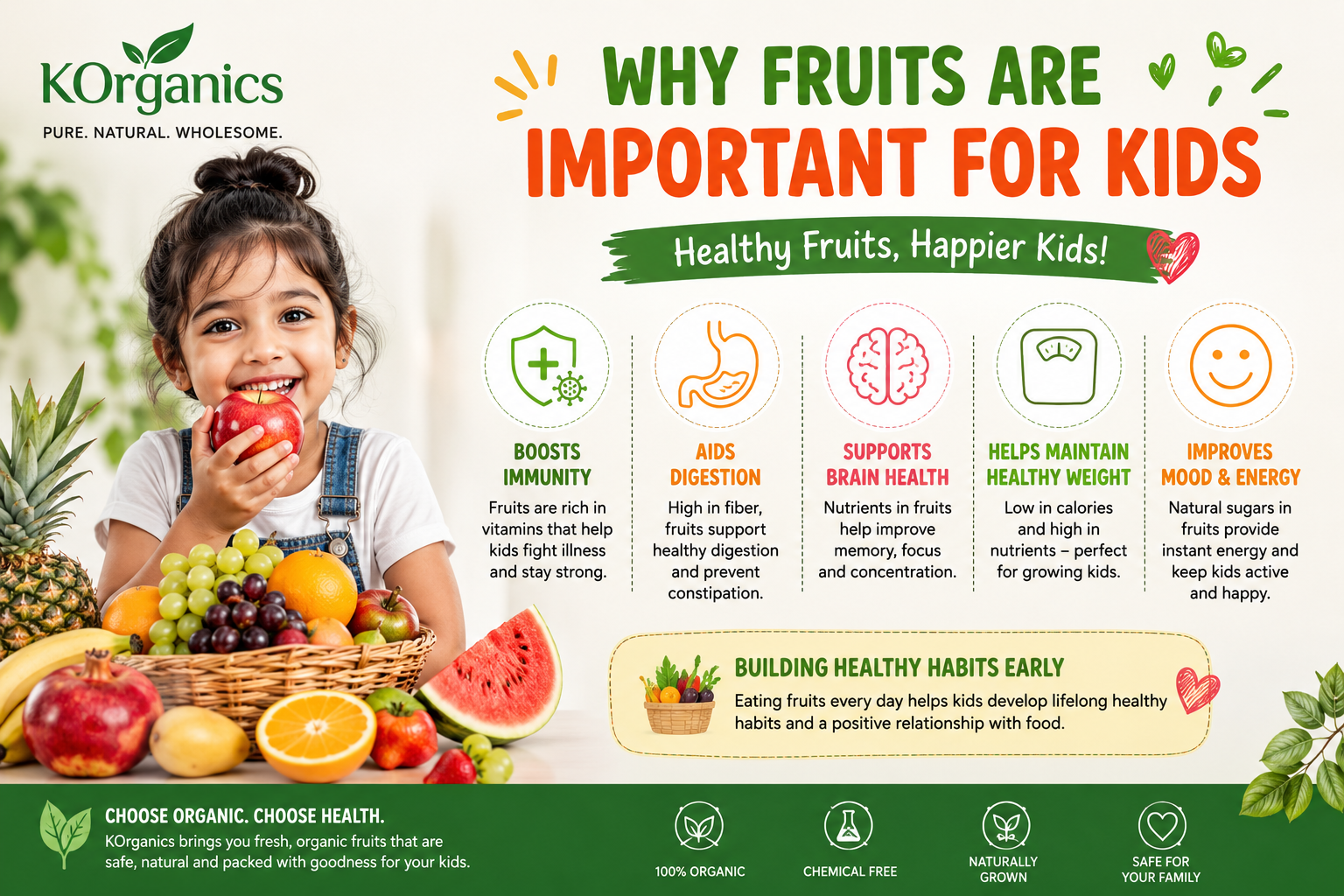 KOrganics
PURE. NATURAL. WHOLESOME.

WHY FRUITS ARE IMPORTANT FOR KIDS

Healthy Fruits, Happier Kids!

BOOSTS IMMUNITY
Fruits are rich in vitamins that help kids fight illness and stay strong.

AIDS DIGESTION
High in fiber, fruits support healthy digestion and prevent constipation.

SUPPORTS BRAIN HEALTH
Nutrients in fruits help improve memory, focus and concentration.

HELPS MAINTAIN HEALTHY WEIGHT
Low in calories and high in nutrients – perfect for growing kids.

IMPROVES MOOD & ENERGY
Natural sugars in fruits provide instant energy and keep kids active and happy.

BUILDING HEALTHY HABITS EARLY
Eating fruits every day helps kids develop lifelong healthy habits and a positive relationship with food.

CHOOSE ORGANIC. CHOOSE HEALTH.
KOrganics brings you fresh, organic fruits that are safe, natural and packed with goodness for your kids.

100% ORGANIC

CHEMICAL FREE

NATURALLY GROWN

SAFE FOR YOUR FAMILY